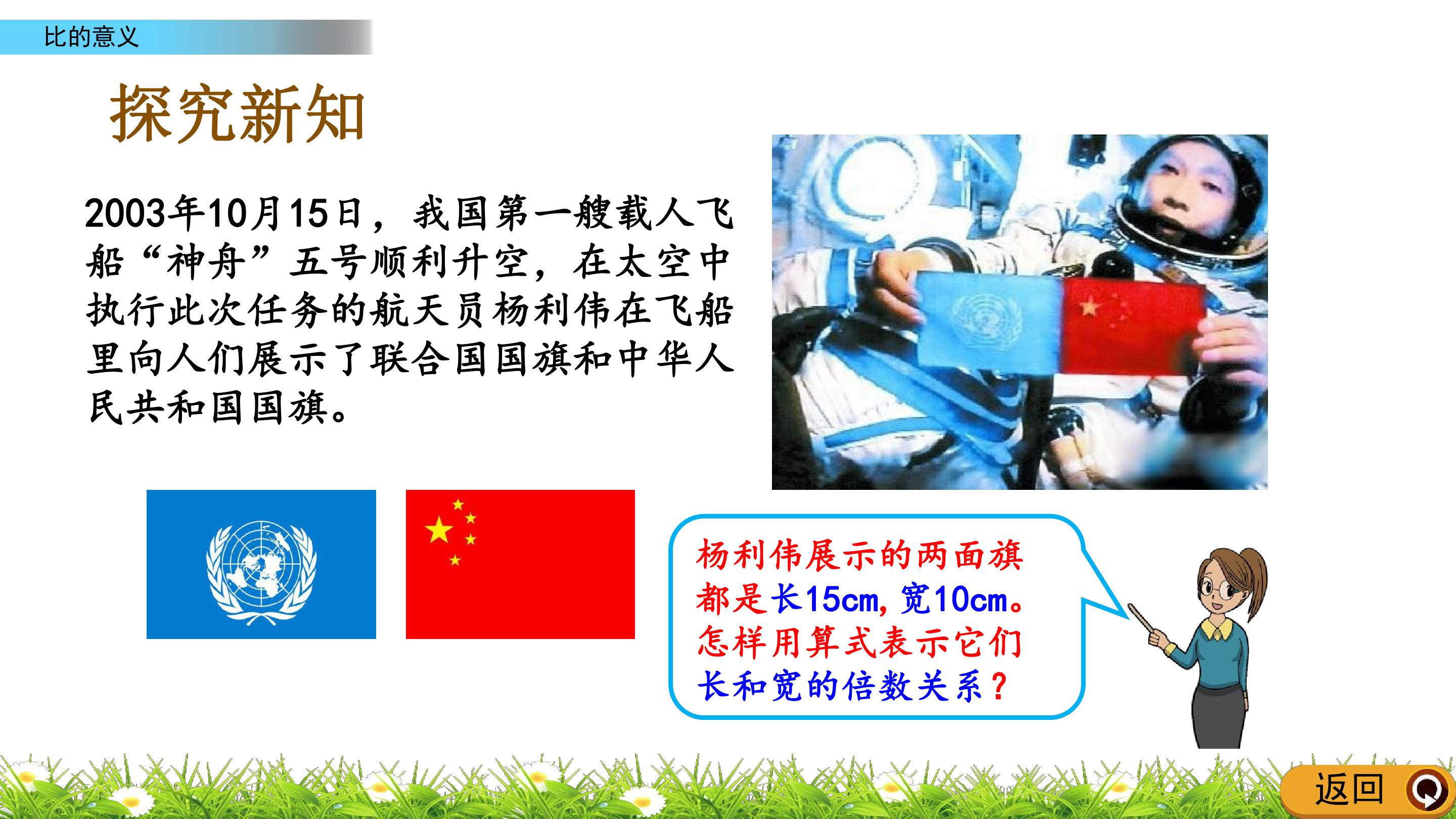 比的意义

探究新知

2003年10月15日，我国第一艘载人飞船“神舟”五号顺利升空，在太空中执行此次任务的航天员杨利伟在飞船里向人们展示了联合国国旗和中华人民共和国国旗。

杨利伟展示的两面旗都是长15cm，宽10cm。怎样用算式表示它们长和宽的倍数关系？

返回